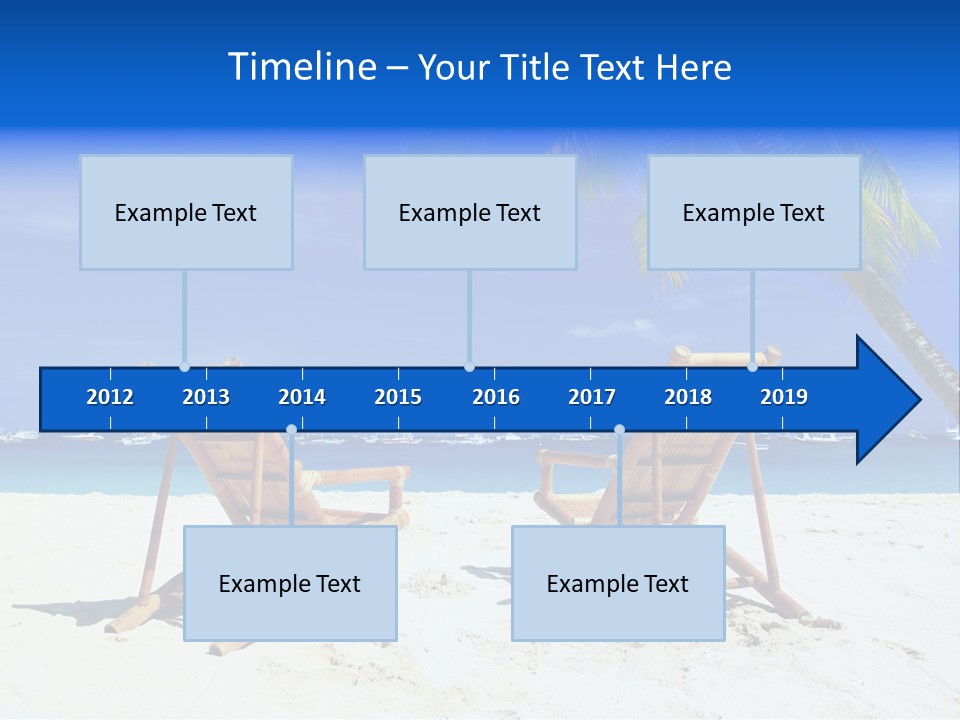 Timeline – Your Title Text Here

Example Text

Example Text

Example Text

2012 2013 2014 2015 2016 2017 2018 2019

Example Text

Example Text